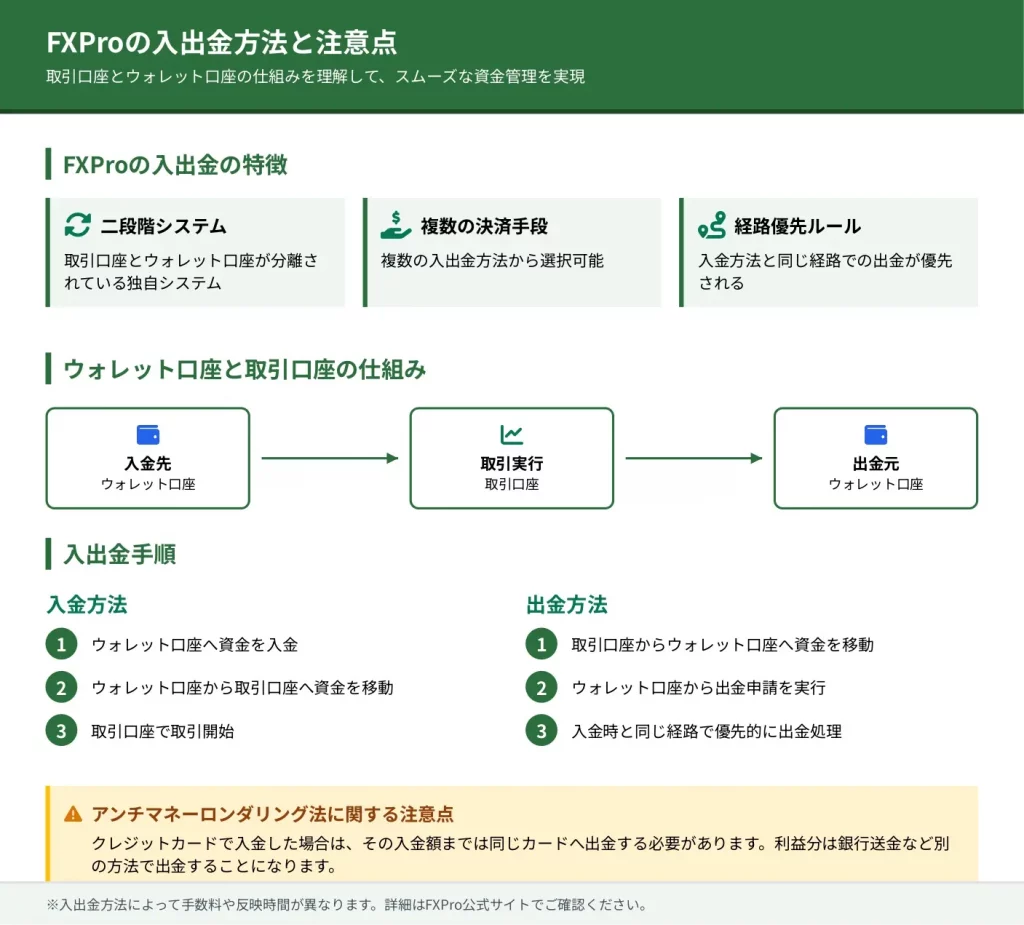 FXProの入出金方法と注意点
取引口座とウォレット口座の仕組みを理解して、スムーズな資金管理を実現

FXProの入出金の特徴

二段階システム
取引口座とウォレット口座が分離されている独自システム

複数の決済手段
複数の入出金方法から選択可能

経路優先ルール
入金方法と同じ経路での出金が優先される

ウォレット口座と取引口座の仕組み

入金先
ウォレット口座

取引実行
取引口座

出金元
ウォレット口座

入出金手順

入金方法
1 ウォレット口座へ資金を入金
2 ウォレット口座から取引口座へ資金を移動
3 取引口座で取引開始

出金方法
1 取引口座からウォレット口座へ資金を移動
2 ウォレット口座から出金申請を実行
3 入金時と同じ経路で優先的に出金処理

アンチマネーロンダリング法に関する注意点
クレジットカードで入金した場合は、その入金額までは同じカードへ出金する必要があります。利益分は銀行送金など別の方法で出金することになります。

※入出金方法によって手数料や反映時間が異なります。詳細はFXPro公式サイトでご確認ください。